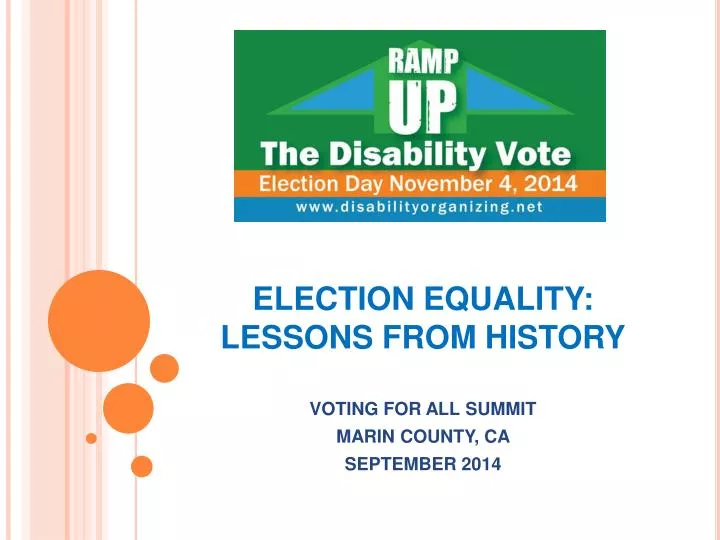 RAMP
UP
The Disability Vote
Election Day November 4, 2014
www.disabilityorganizing.net

ELECTION EQUALITY: LESSONS FROM HISTORY

VOTING FOR ALL SUMMIT
MARIN COUNTY, CA
SEPTEMBER 2014